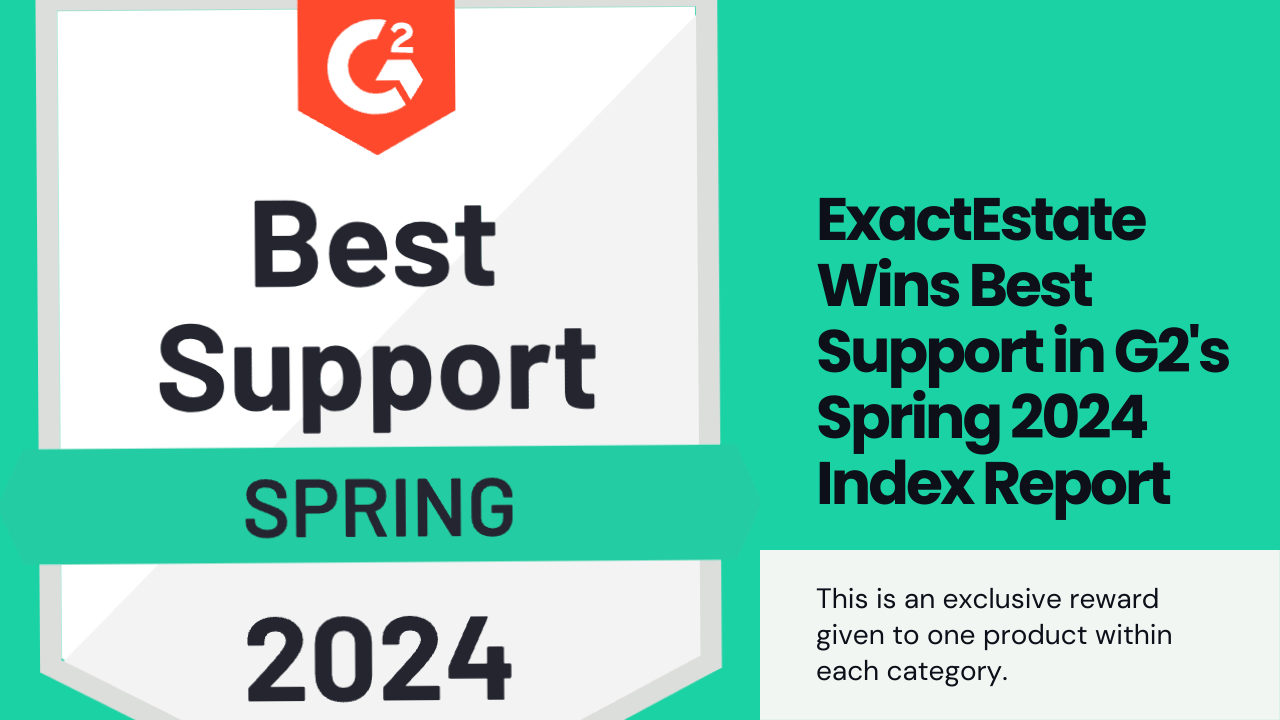 G2

Best Support

SPRING

2024

ExactEstate Wins Best Support in G2's Spring 2024 Index Report

This is an exclusive reward given to one product within each category.